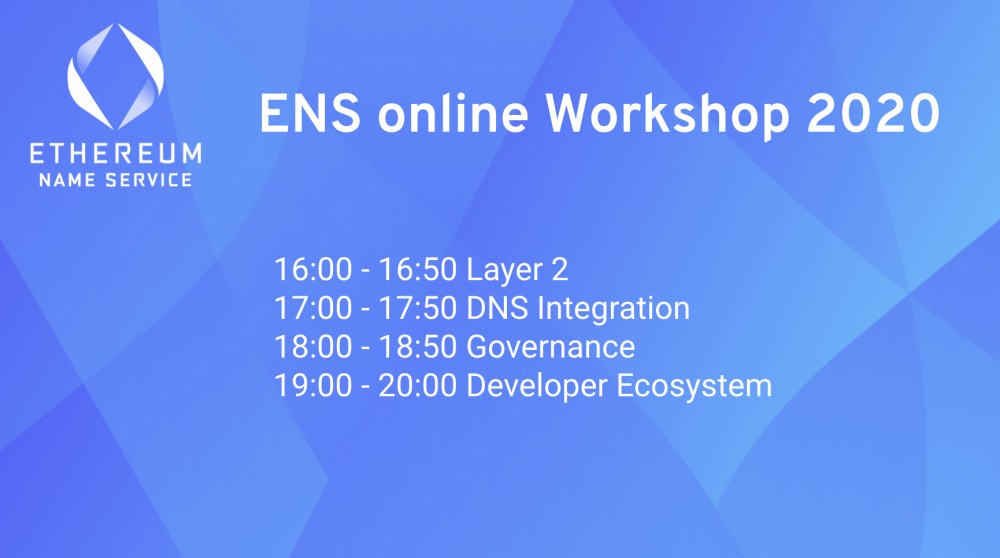 ETHEREUM
NAME SERVICE

ENS online Workshop 2020

16:00 - 16:50 Layer 2
17:00 - 17:50 DNS Integration
18:00 - 18:50 Governance
19:00 - 20:00 Developer Ecosystem